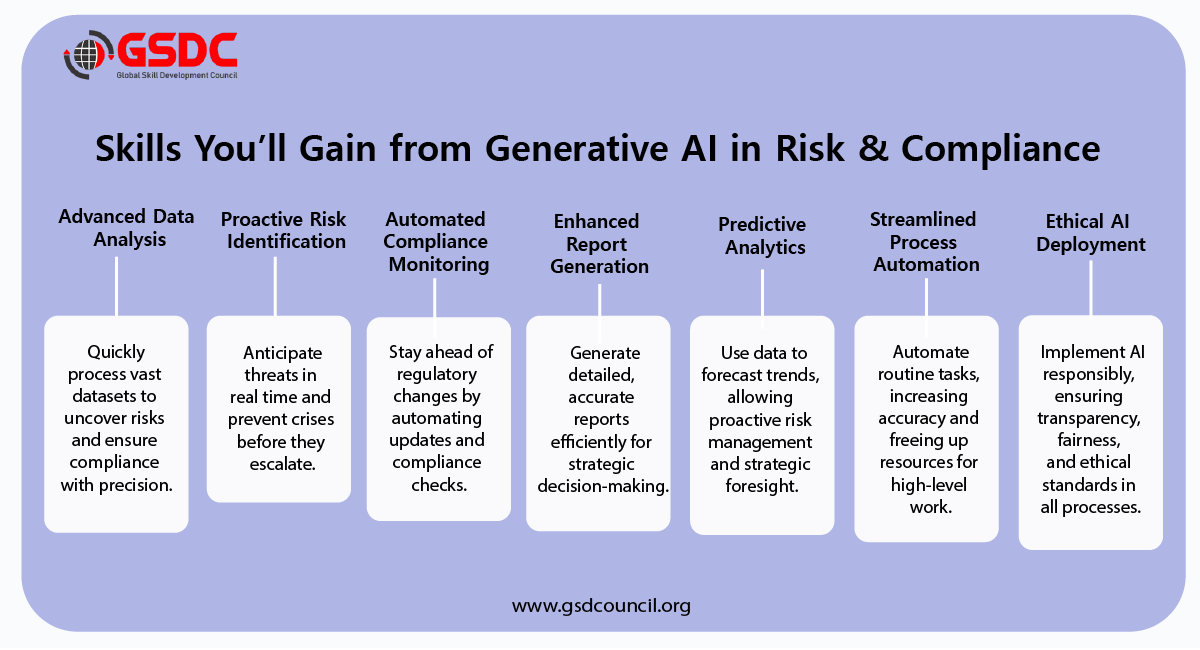 GSDC
Global Skill Development Council

Skills You'll Gain from Generative AI in Risk & Compliance

Advanced Data Analysis

Quickly process vast datasets to uncover risks and ensure compliance with precision.

Proactive Risk Identification

Anticipate threats in real time and prevent crises before they escalate.

Automated Compliance Monitoring

Stay ahead of regulatory changes by automating updates and compliance checks.

Enhanced Report Generation

Generate detailed, accurate reports efficiently for strategic decision-making.

Predictive Analytics

Use data to forecast trends, allowing proactive risk management and strategic foresight.

Streamlined Process Automation

Automate routine tasks, increasing accuracy and freeing up resources for high-level work.

Ethical AI Deployment

Implement AI responsibly, ensuring transparency, fairness, and ethical standards in all processes.

www.gsdcouncil.org